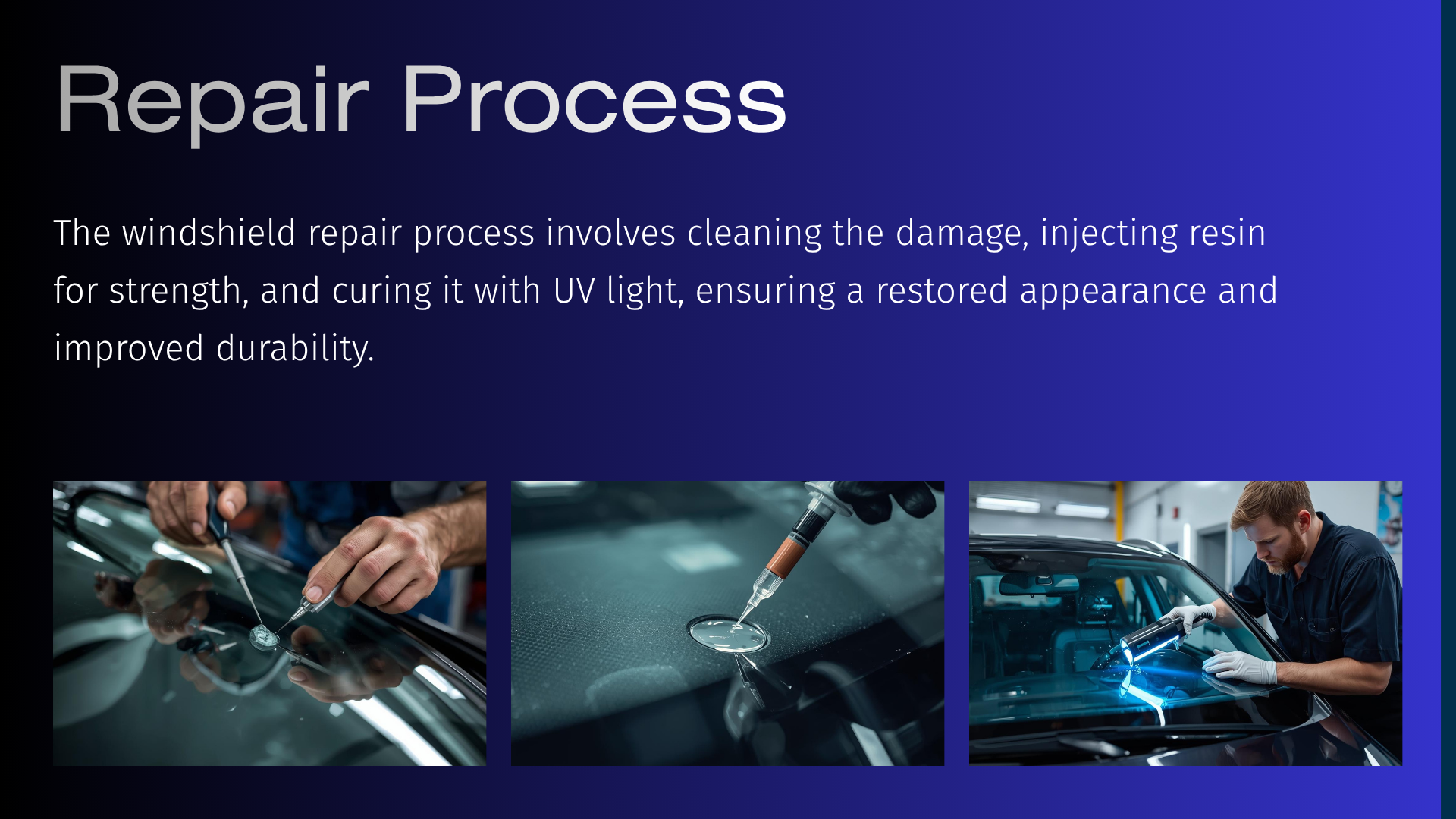 Repair Process

The windshield repair process involves cleaning the damage, injecting resin for strength, and curing it with UV light, ensuring a restored appearance and improved durability.